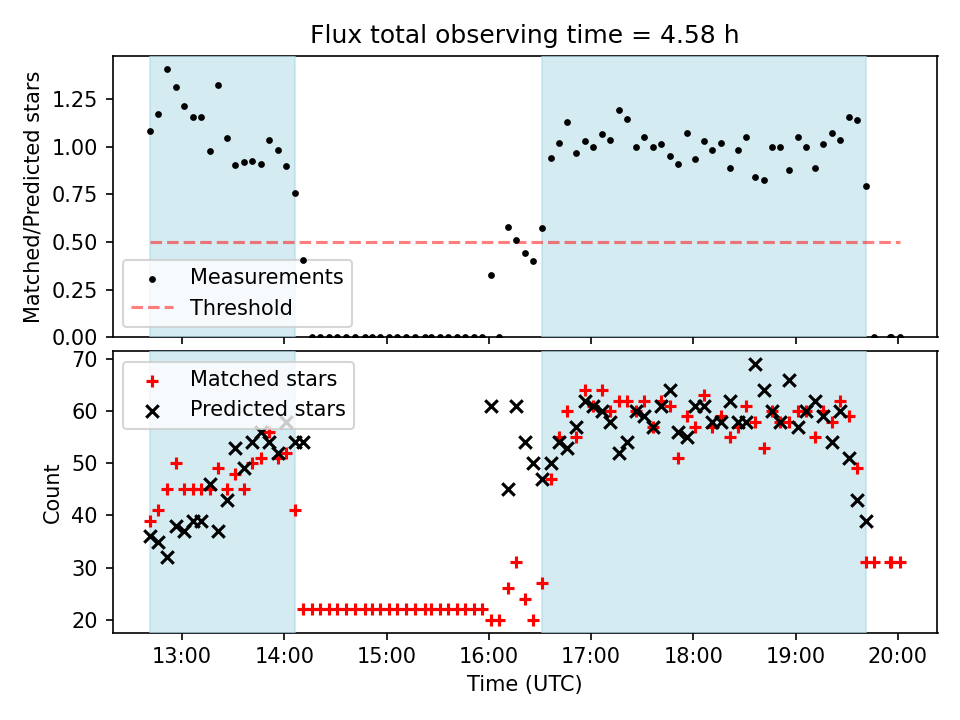 Flux total observing time = 4.58 h

Matched/Predicted stars

1.25
1.00
0.75
0.50
0.25
0.00

Measurements
Threshold

Count

70
60
50
40
30
20

Matched stars
Predicted stars

13:00
14:00
15:00
16:00
17:00
18:00
19:00
20:00

Time (UTC)